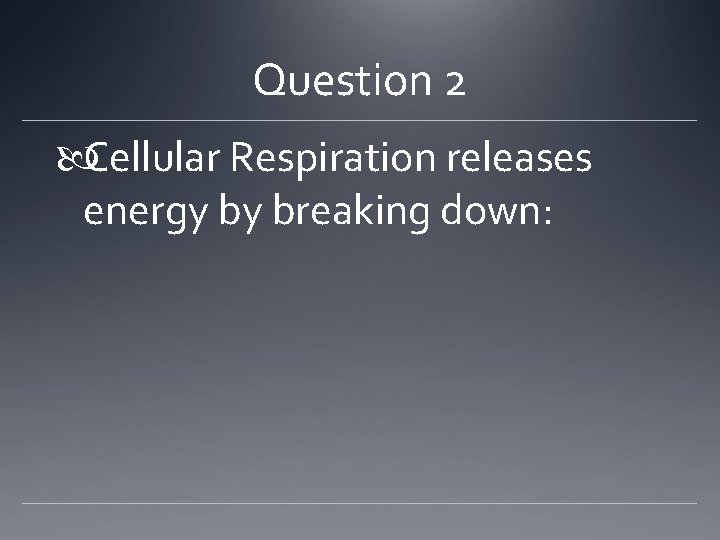 Question 2

Cellular Respiration releases energy by breaking down: